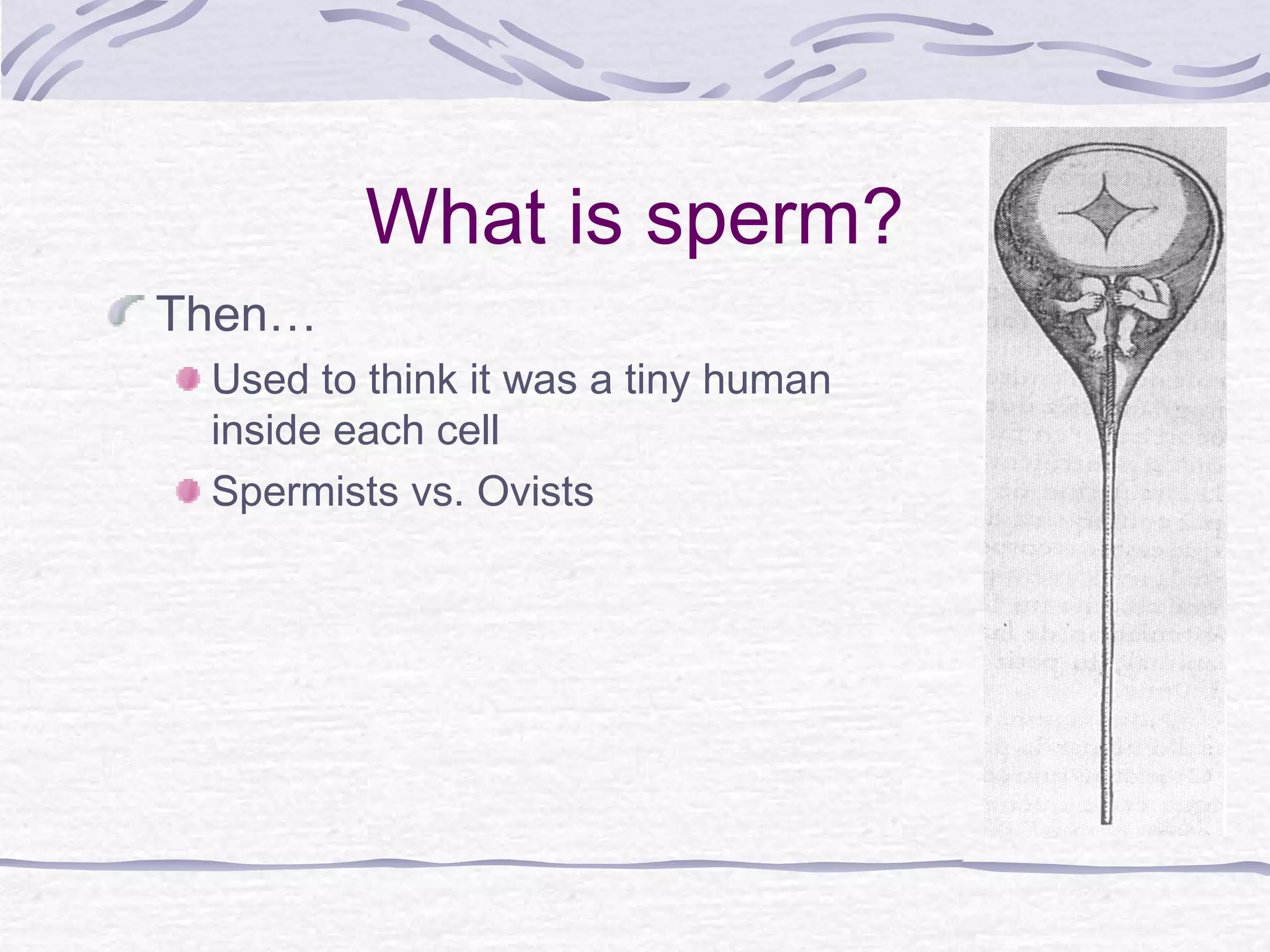 What is sperm?

Then…

Used to think it was a tiny human inside each cell

Spermists vs. Ovists